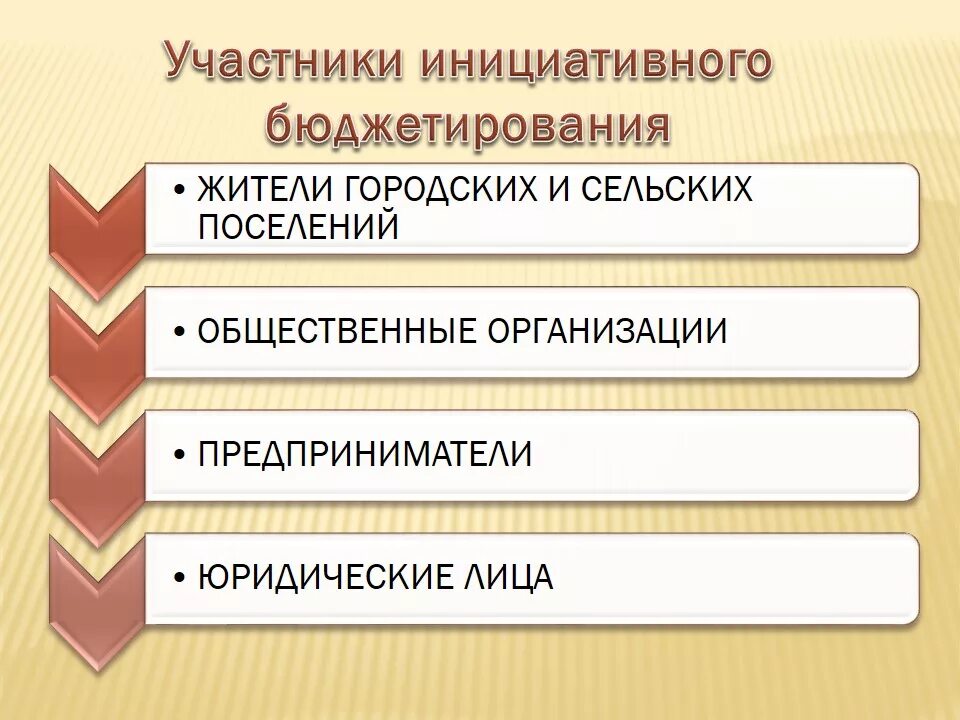 Участники инициативного бюджетирования

• ЖИТЕЛИ ГОРОДСКИХ И СЕЛЬСКИХ ПОСЕЛЕНИЙ

• ОБЩЕСТВЕННЫЕ ОРГАНИЗАЦИИ

• ПРЕДПРИНИМАТЕЛИ

• ЮРИДИЧЕСКИЕ ЛИЦА